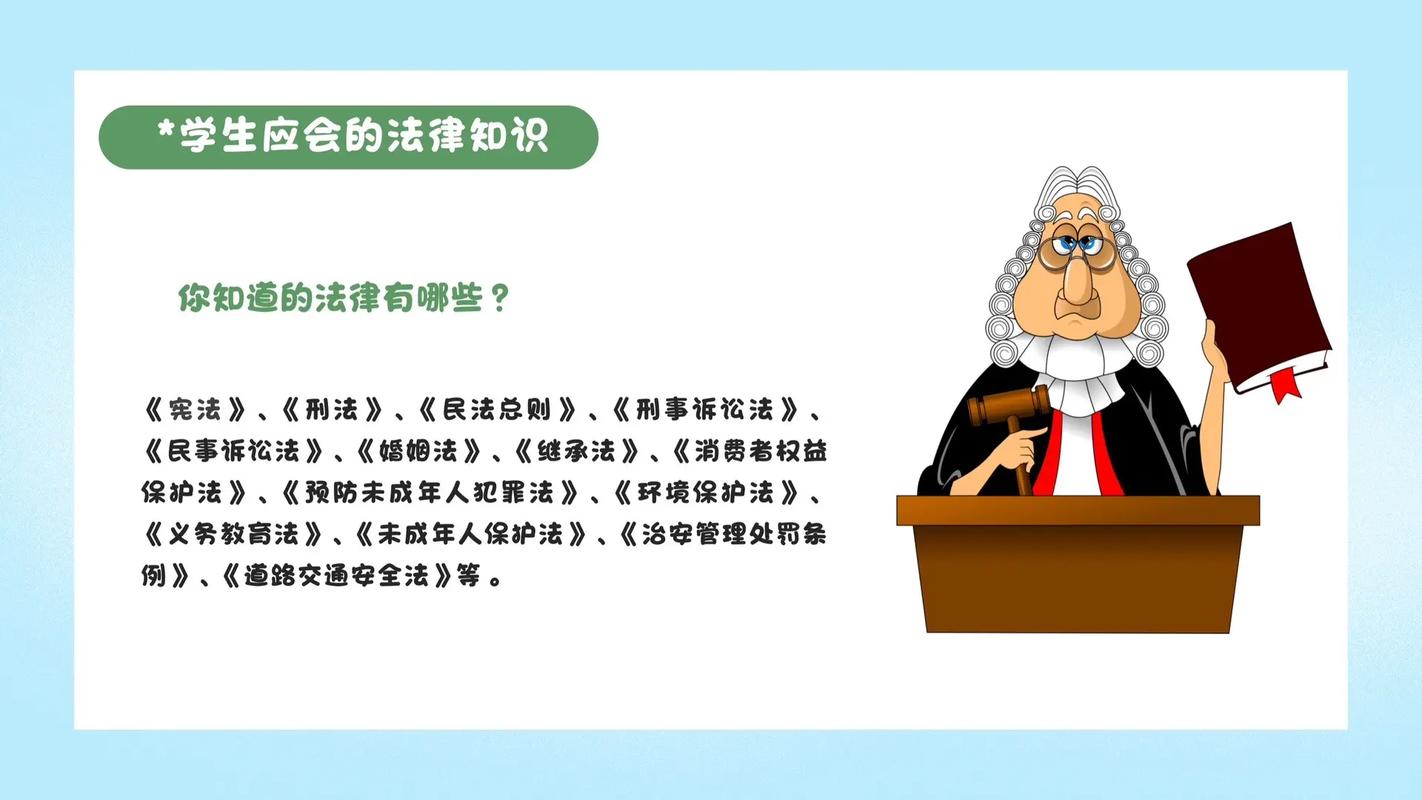 *学生应会的法律知识

你知道的法律有哪些？

《宪法》、《刑法》、《民法总则》、《刑事诉讼法》、《民事诉讼法》、《婚姻法》、《继承法》、《消费者权益保护法》、《预防未成年人犯罪法》、《环境保护法》、《义务教育法》、《未成年人保护法》、《治安管理处罚条例》、《道路交通安全法》等。